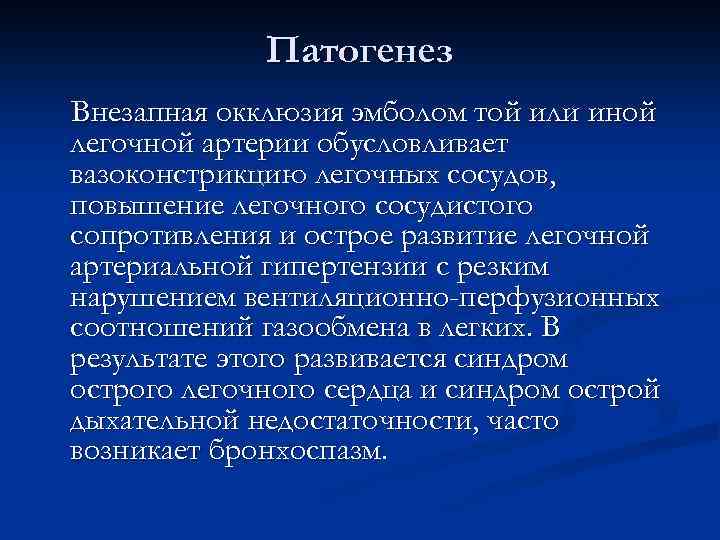 Патогенез

Внезапная окклюзия эмболом той или иной легочной артерии обусловливает вазоконстрикцию легочных сосудов, повышение легочного сосудистого сопротивления и острое развитие легочной артериальной гипертензии с резким нарушением вентиляционно-перфузионных соотношений газообмена в легких. В результате этого развивается синдром острого легочного сердца и синдром острой дыхательной недостаточности, часто возникает бронхоспазм.